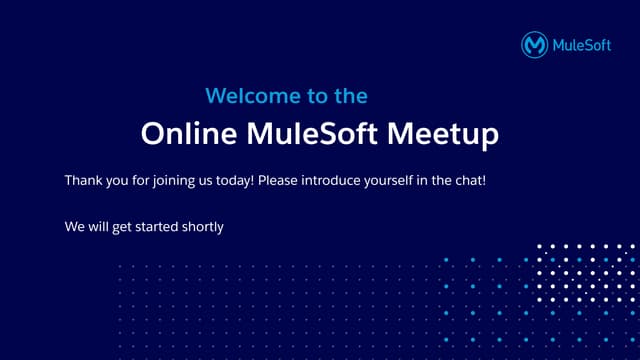 MuleSoft

Welcome to the

Online MuleSoft Meetup

Thank you for joining us today! Please introduce yourself in the chat!

We will get started shortly